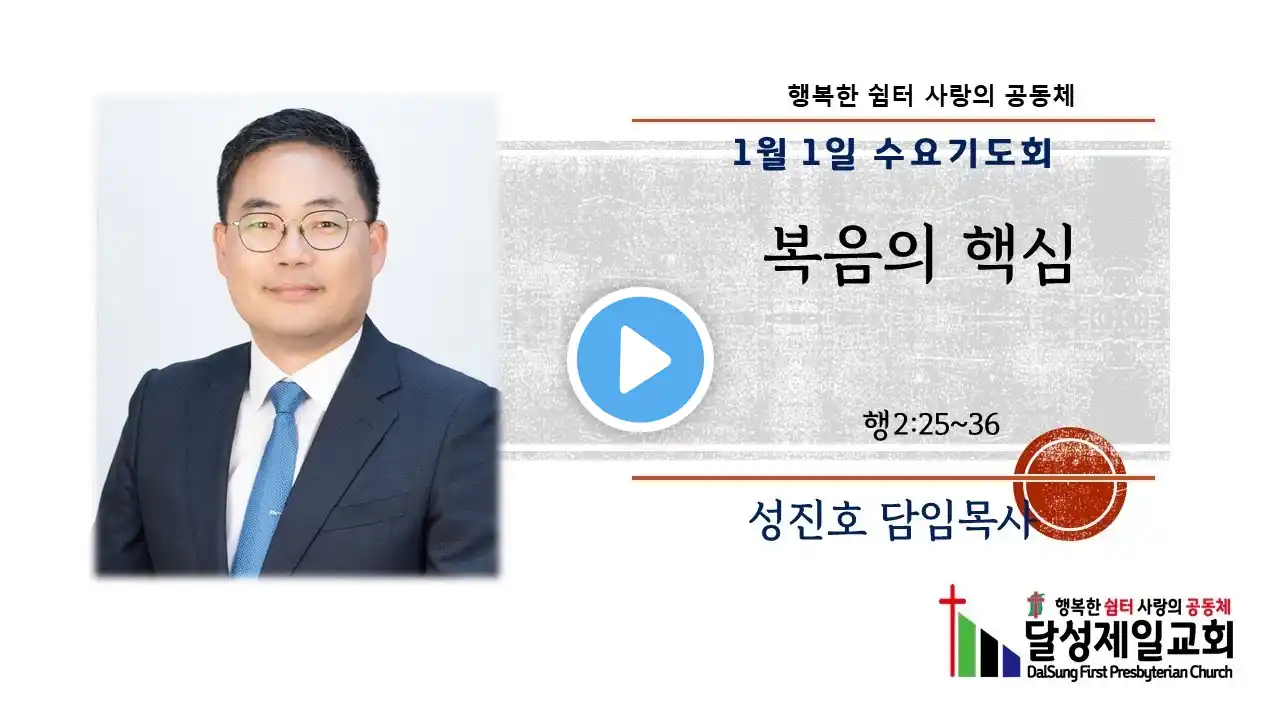 행복한 쉼터 사랑의 공동체

1월 1일 수요기도회

복음의 핵심

행2:25~36

성진호 담임목사

행복한 쉼터 사랑의 공동체
달성제일교회
DalSung First Presbyterian Church